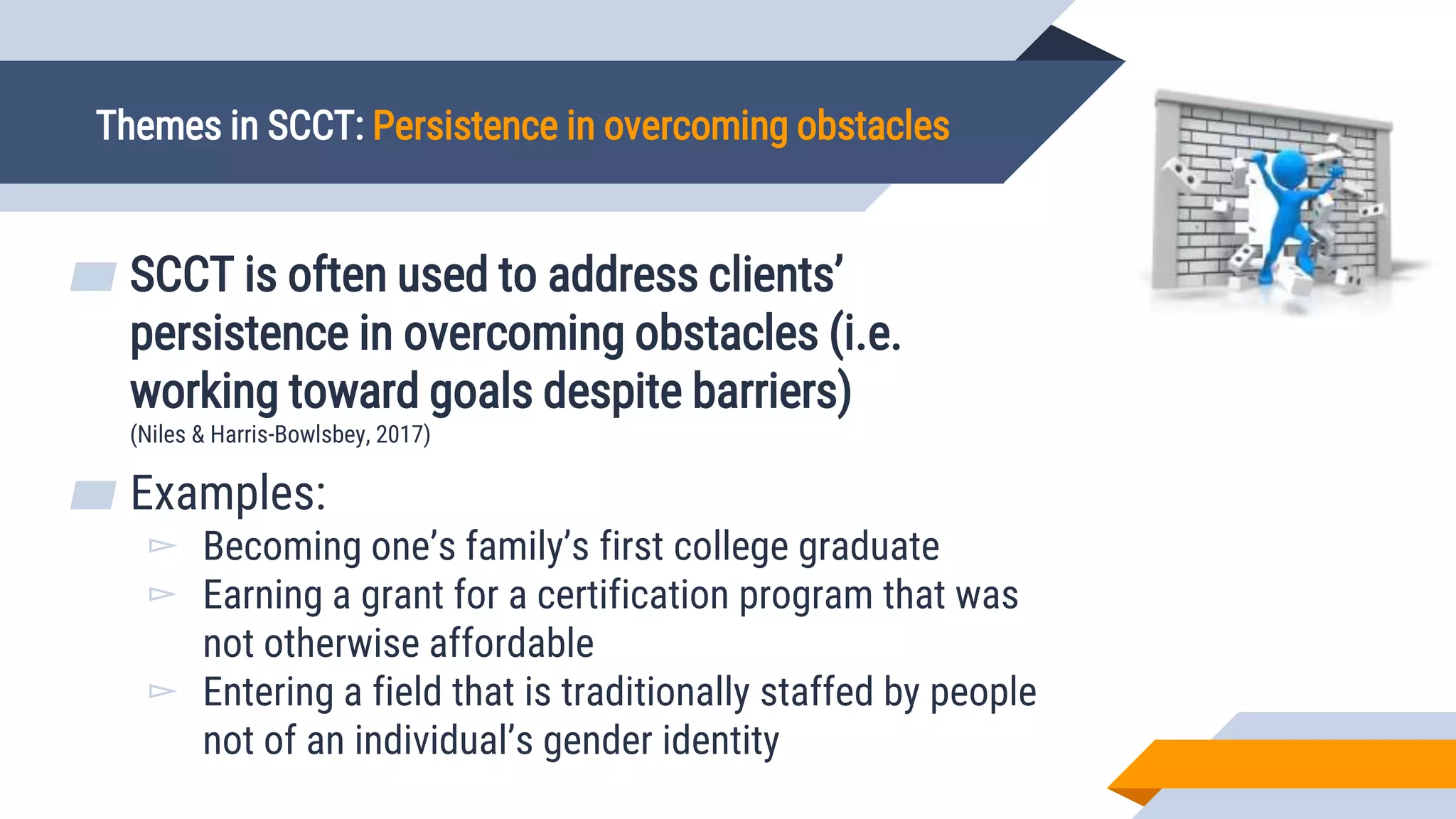 Themes in SCCT: Persistence in overcoming obstacles

SCCT is often used to address clients' persistence in overcoming obstacles (i.e. working toward goals despite barriers)
(Niles & Harris-Bowlsbey, 2017)

Examples:
Becoming one's family's first college graduate
Earning a grant for a certification program that was not otherwise affordable
Entering a field that is traditionally staffed by people not of an individual's gender identity